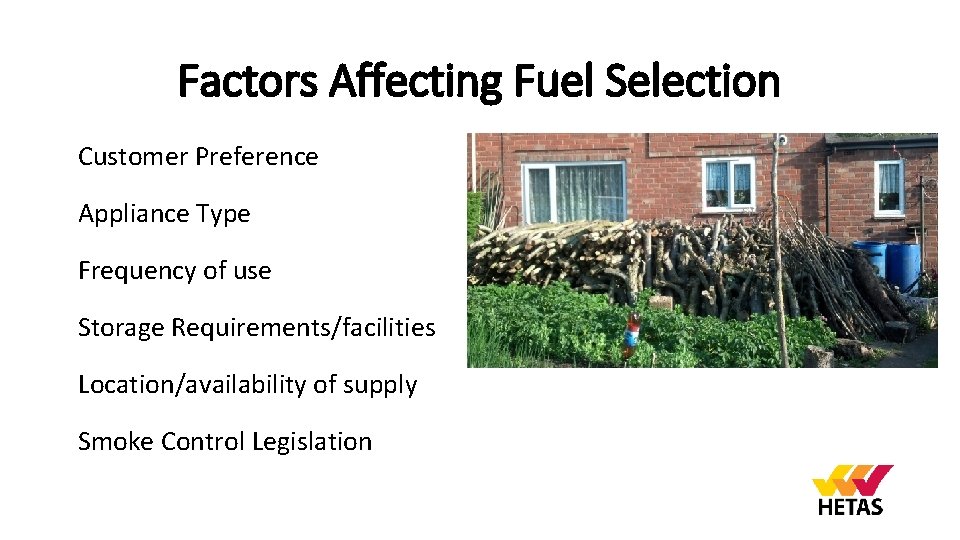 Factors Affecting Fuel Selection

Customer Preference

Appliance Type

Frequency of use

Storage Requirements/facilities

Location/availability of supply

Smoke Control Legislation

HETAS